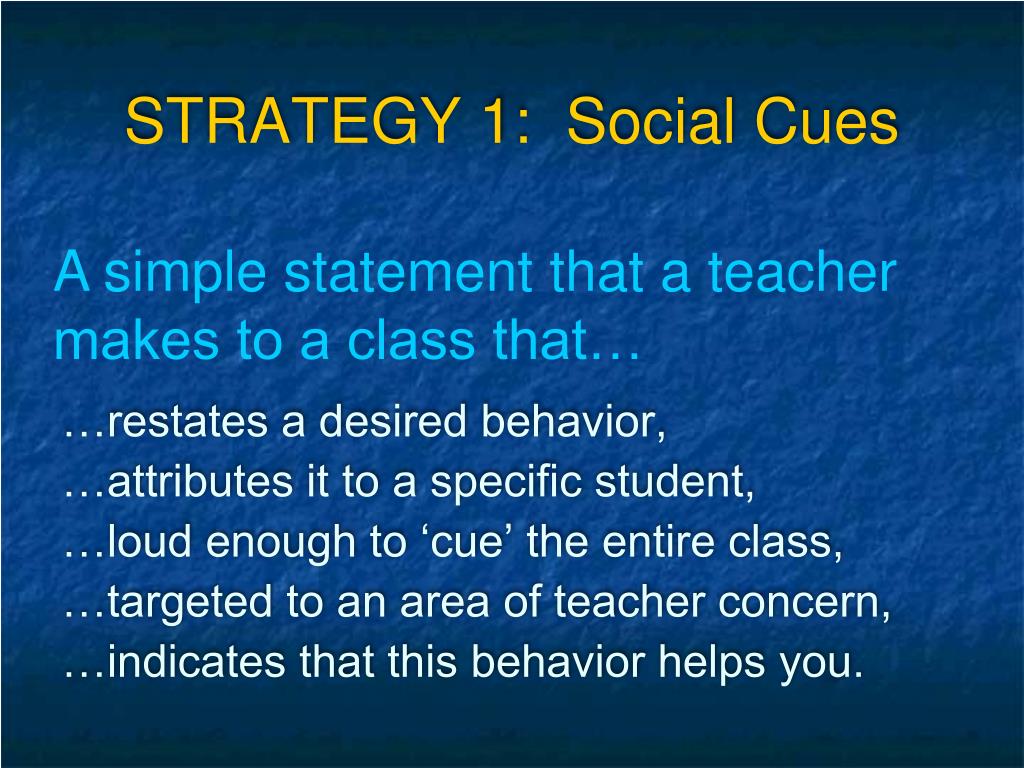 STRATEGY 1: Social Cues

A simple statement that a teacher makes to a class that…

…restates a desired behavior,
…attributes it to a specific student,
…loud enough to ‘cue’ the entire class,
…targeted to an area of teacher concern,
…indicates that this behavior helps you.